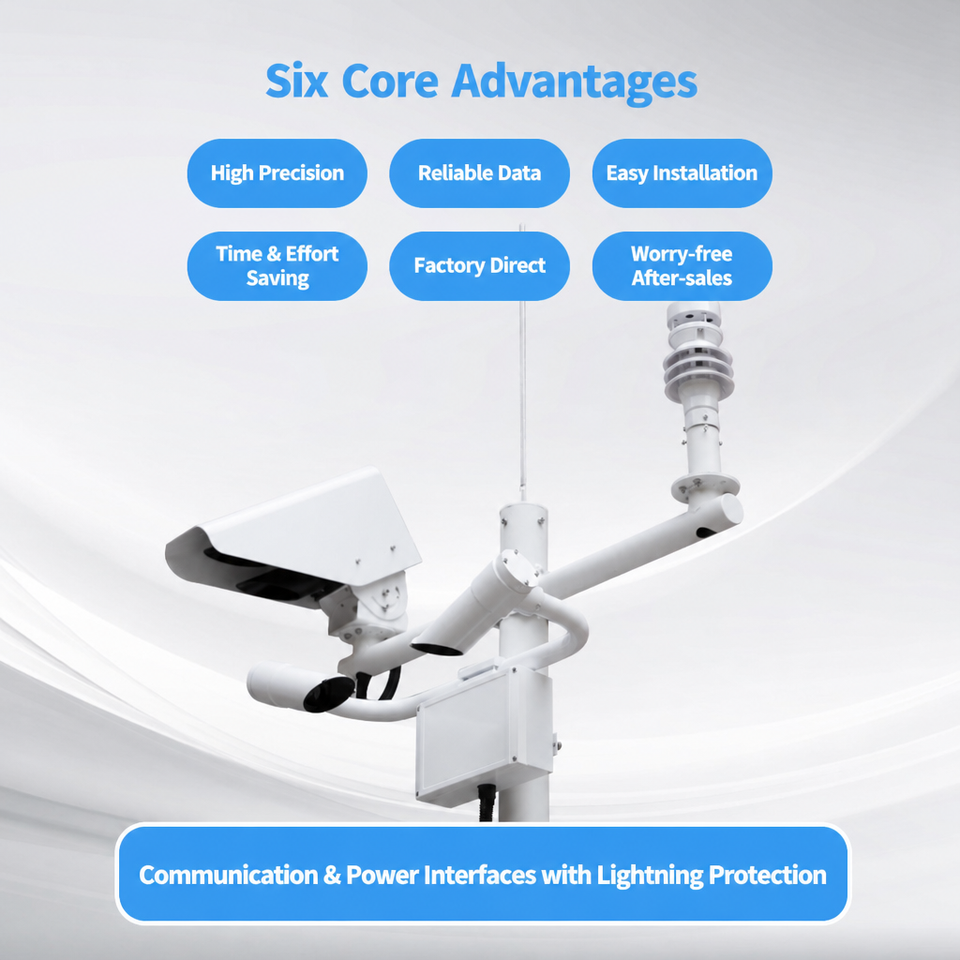 Six Core Advantages

High Precision

Reliable Data

Easy Installation

Time & Effort Saving

Factory Direct

Worry-free After-sales

Communication & Power Interfaces with Lightning Protection